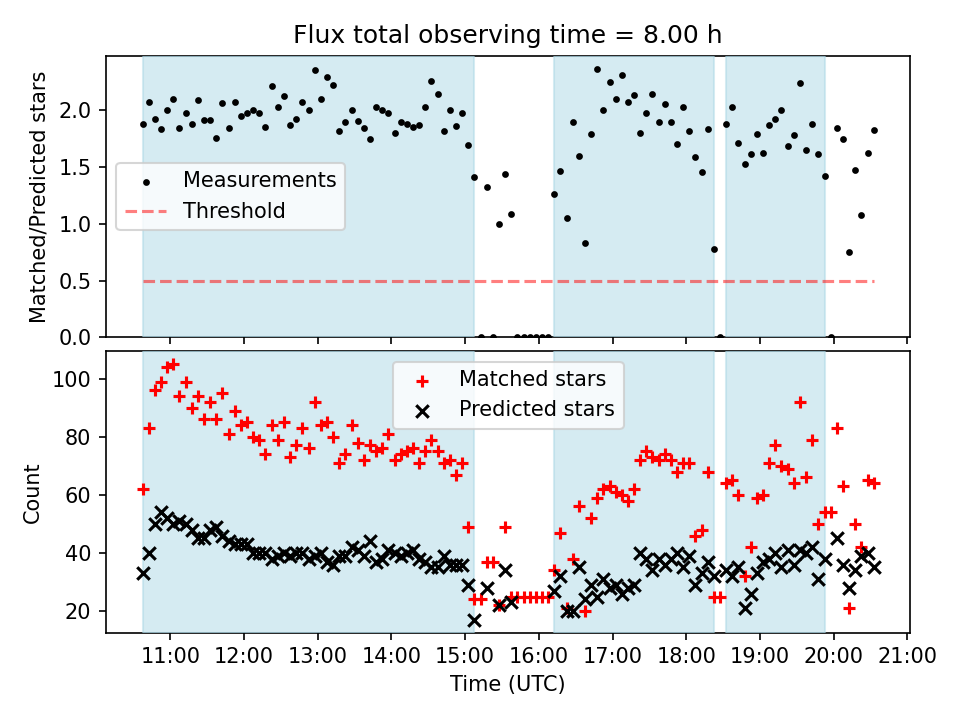 Flux total observing time = 8.00 h

Matched/Predicted stars

2.0
1.5
1.0
0.5
0.0

Measurements
Threshold

Count

100
80
60
40
20

Matched stars
Predicted stars

11:00 12:00 13:00 14:00 15:00 16:00 17:00 18:00 19:00 20:00 21:00

Time (UTC)